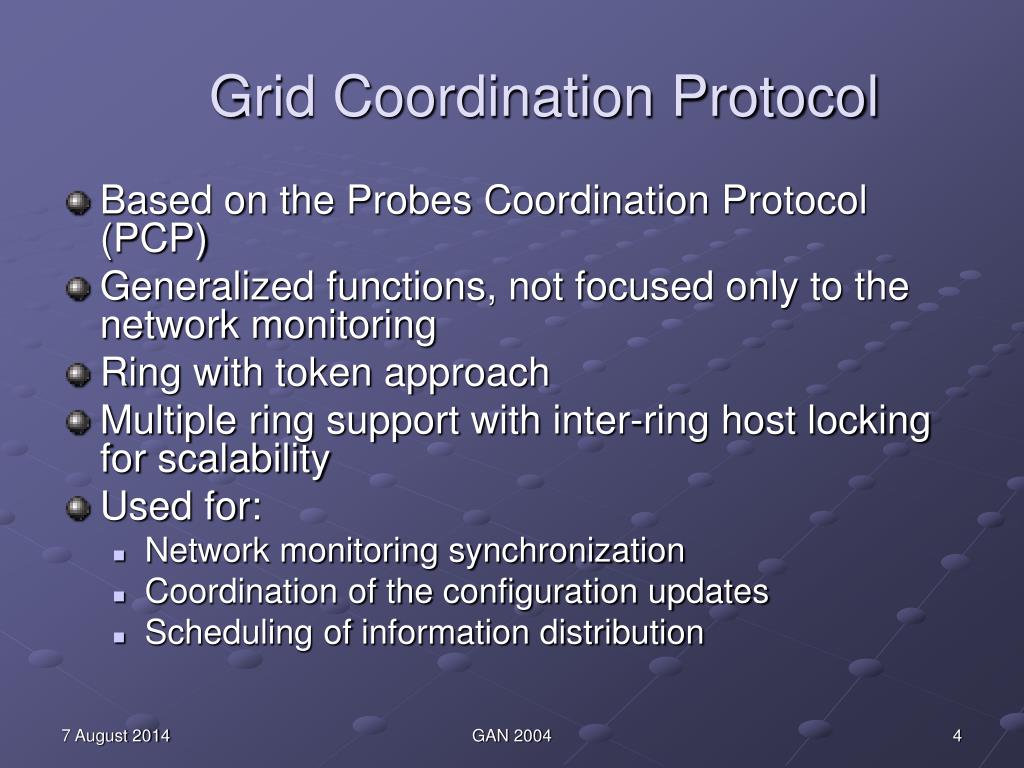 Grid Coordination Protocol

Based on the Probes Coordination Protocol (PCP)

Generalized functions, not focused only to the network monitoring

Ring with token approach

Multiple ring support with inter-ring host locking for scalability

Used for:

Network monitoring synchronization

Coordination of the configuration updates

Scheduling of information distribution

7 August 2014

GAN 2004

4